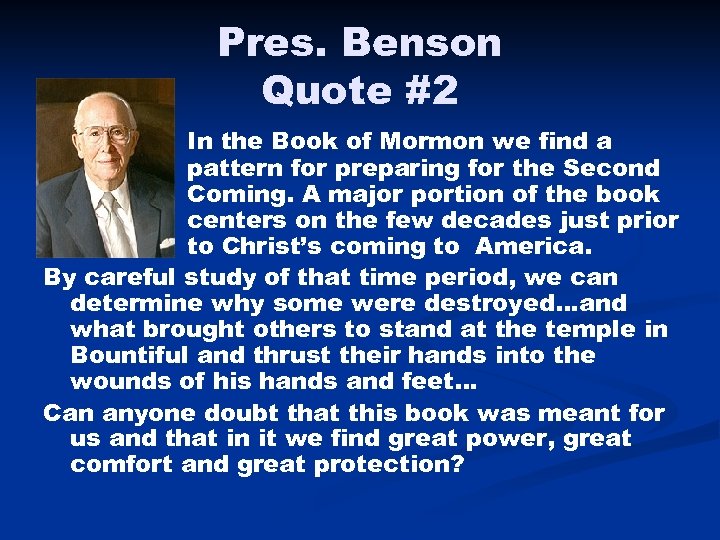 Pres. Benson
Quote #2

In the Book of Mormon we find a pattern for preparing for the Second Coming. A major portion of the book centers on the few decades just prior to Christ's coming to America.

By careful study of that time period, we can determine why some were destroyed…and what brought others to stand at the temple in Bountiful and thrust their hands into the wounds of his hands and feet…

Can anyone doubt that this book was meant for us and that in it we find great power, great comfort and great protection?